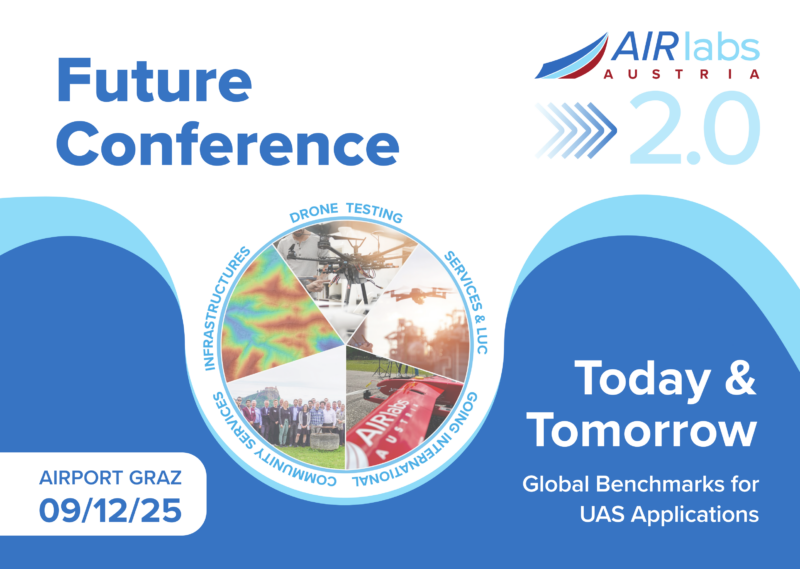 Future Conference

AIR labs AUSTRIA

2.0

DRONE TESTING

SERVICES & LUC

GOING INTERNATIONAL

COMMUNITY SERVICES

INFRASTRUCTURES

AIR labs AUSTRIA

Today & Tomorrow

Global Benchmarks for UAS Applications

AIRPORT GRAZ
09/12/25